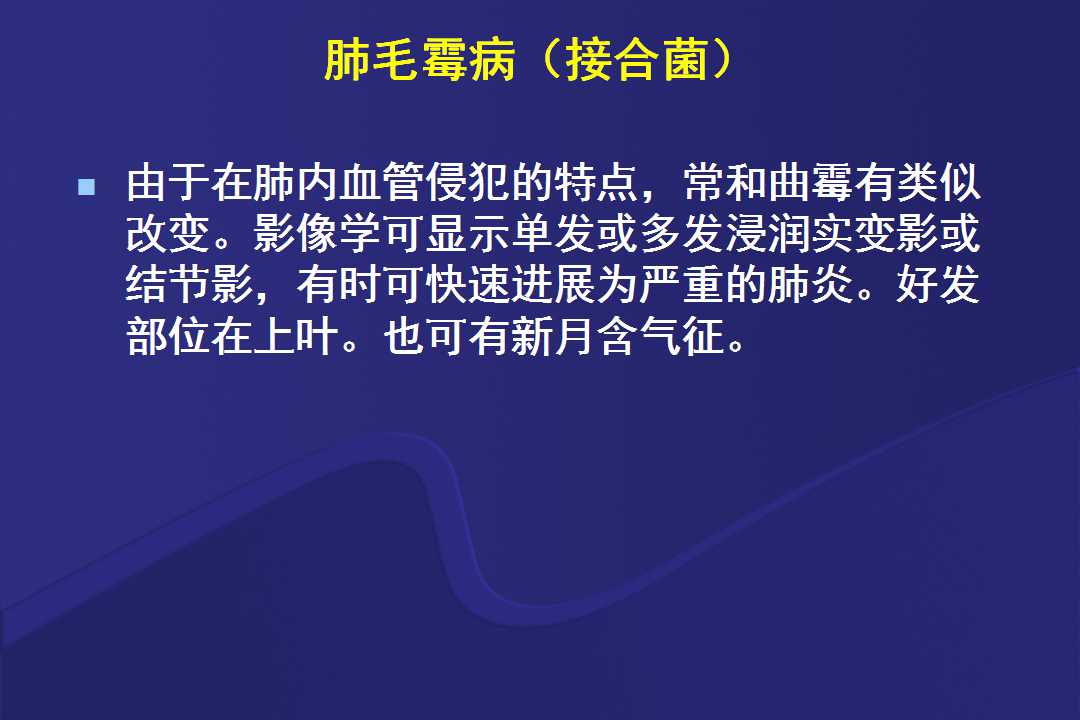 肺毛霉病（接合菌）

由于在肺内血管侵犯的特点，常和曲霉有类似改变。影像学可显示单发或多发浸润实变影或结节影，有时可快速进展为严重的肺炎。好发部位在上叶。也可有新月含气征。